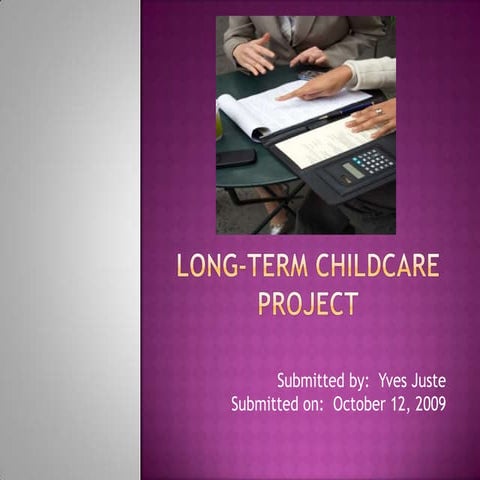 LONG-TERM CHILDCARE PROJECT

Submitted by: Yves Juste
Submitted on: October 12, 2009